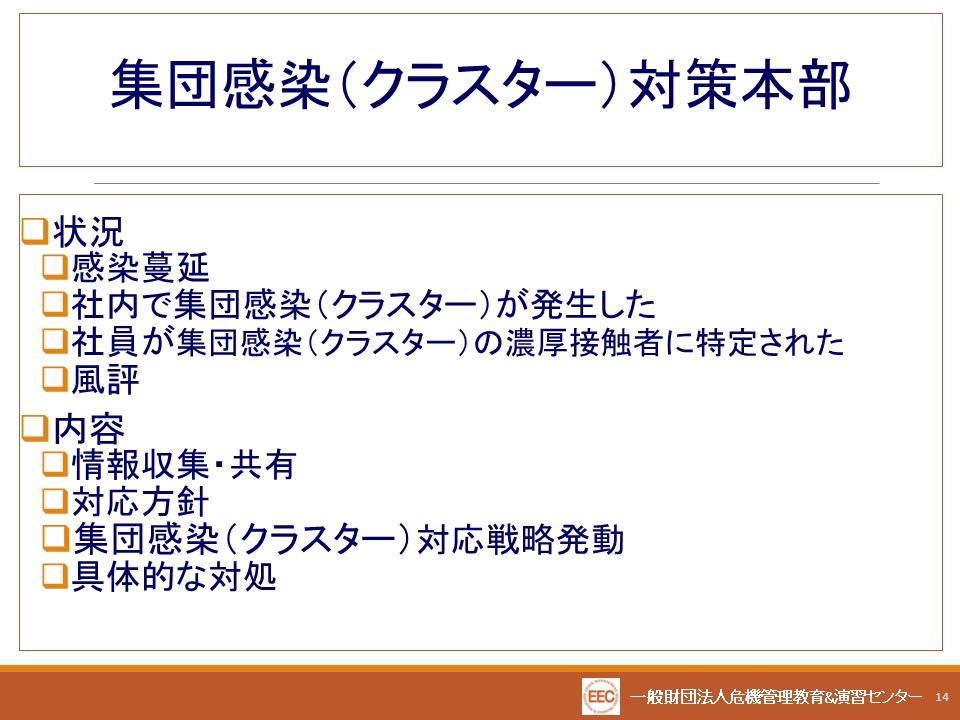 集団感染（クラスター）対策本部

❑状況
❑感染蔓延
❑社内で集団感染（クラスター）が発生した
❑社員が集団感染（クラスター）の濃厚接触者に特定された
❑風評

❑内容
❑情報収集・共有
❑対応方針
❑集団感染（クラスター）対応戦略発動
❑具体的な対処

EEC 一般財団法人危機管理教育&演習センター 14